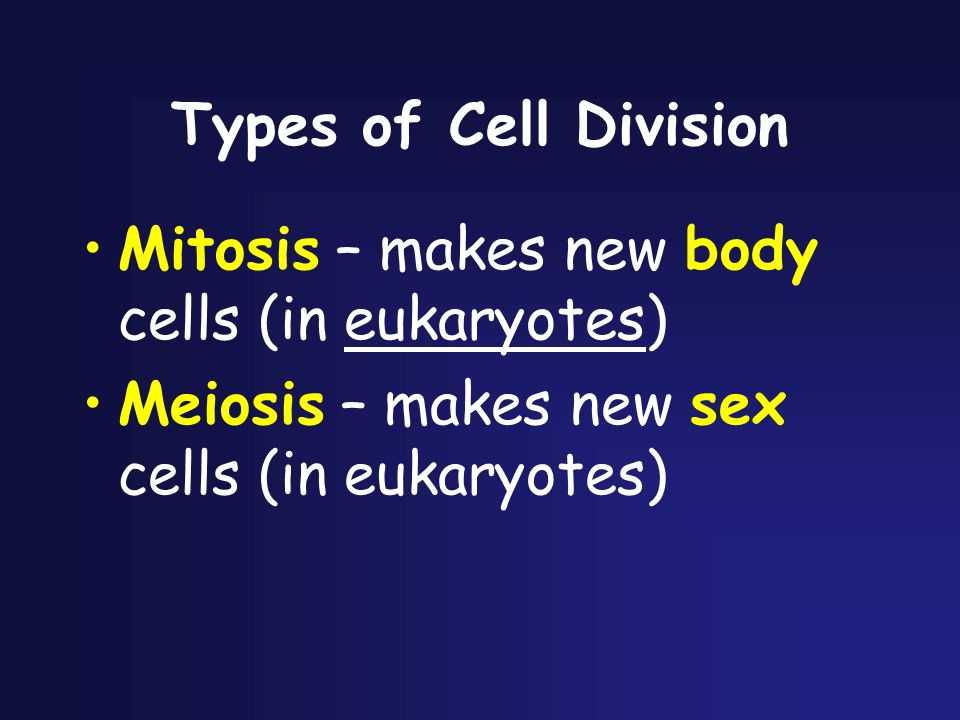 Types of Cell Division

• Mitosis – makes new body cells (in eukaryotes)
• Meiosis – makes new sex cells (in eukaryotes)